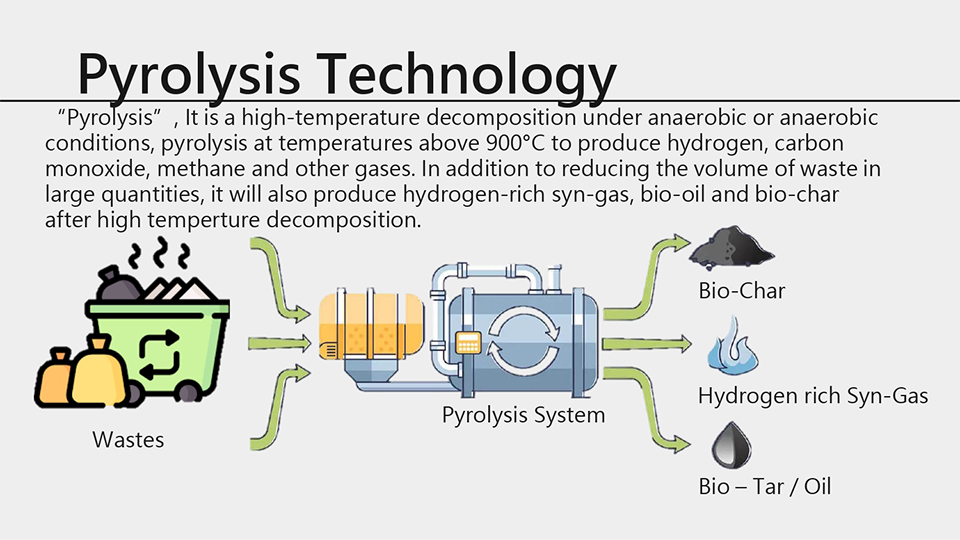 Pyrolysis Technology

“Pyrolysis” , It is a high-temperature decomposition under anaerobic or anaerobic conditions, pyrolysis at temperatures above 900°C to produce hydrogen, carbon monoxide, methane and other gases. In addition to reducing the volume of waste in large quantities, it will also produce hydrogen-rich syn-gas, bio-oil and bio-char after high temperture decomposition.

Wastes

Pyrolysis System

Bio-Char

Hydrogen rich Syn-Gas

Bio – Tar / Oil